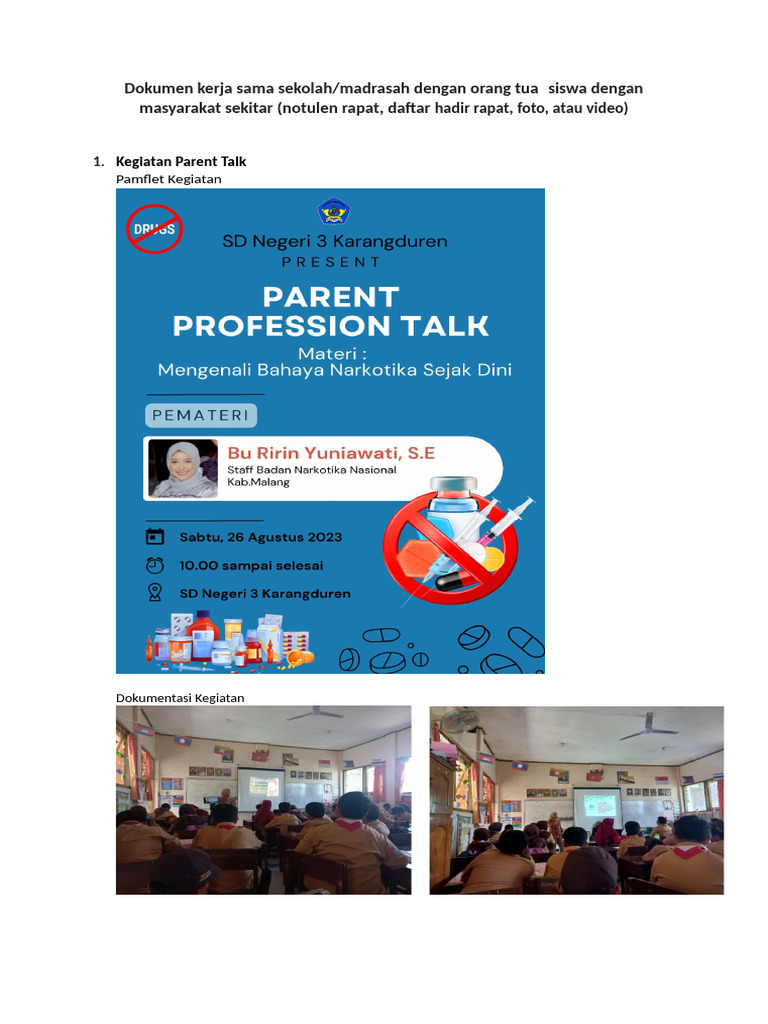 Dokumen kerja sama sekolah/madrasah dengan orang tua siswa dengan masyarakat sekitar (notulen rapat, daftar hadir rapat, foto, atau video)

1. Kegiatan Parent Talk
Pamflet Kegiatan

DRUGS

SD Negeri 3 Karangduren
PRESENT

PARENT PROFESSION TALK

Materi :
Mengenali Bahaya Narkotika Sejak Dini

PEMATERI

Bu Ririn Yuniawati, S.E
Staff Badan Narkotika Nasional Kab.Malang

Sabtu, 26 Agustus 2023

10.00 sampai selesai

SD Negeri 3 Karangduren

Dokumentasi Kegiatan